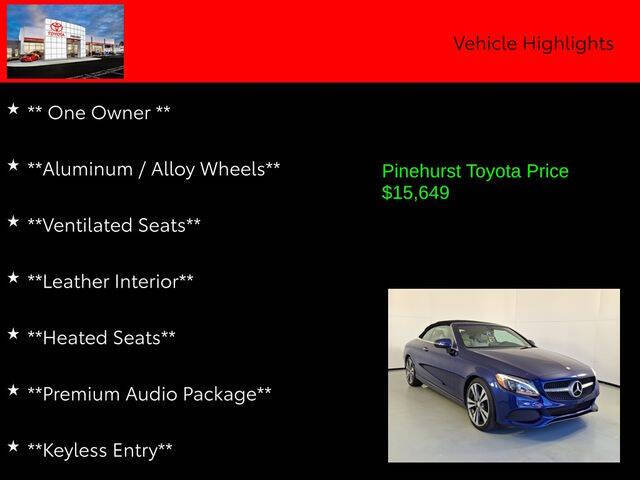 TOYOTA

Vehicle Highlights

★ ** One Owner **

★ **Aluminum / Alloy Wheels**

★ **Ventilated Seats**

★ **Leather Interior**

★ **Heated Seats**

★ **Premium Audio Package**

★ **Keyless Entry**

Pinehurst Toyota Price
$15,649